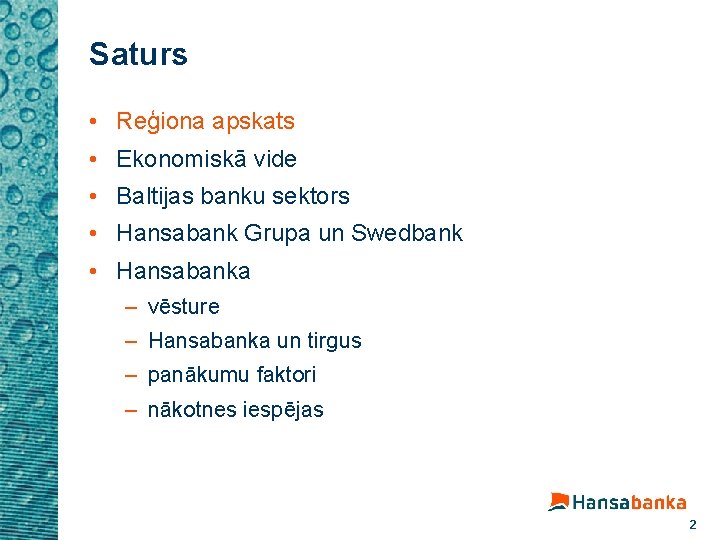 Saturs

• Reģiona apskats
• Ekonomiskā vide
• Baltijas banku sektors
• Hansabank Grupa un Swedbank
• Hansabanka
– vēsture
– Hansabanka un tirgus
– panākumu faktori
– nākotnes iespējas

Hansabanka

2